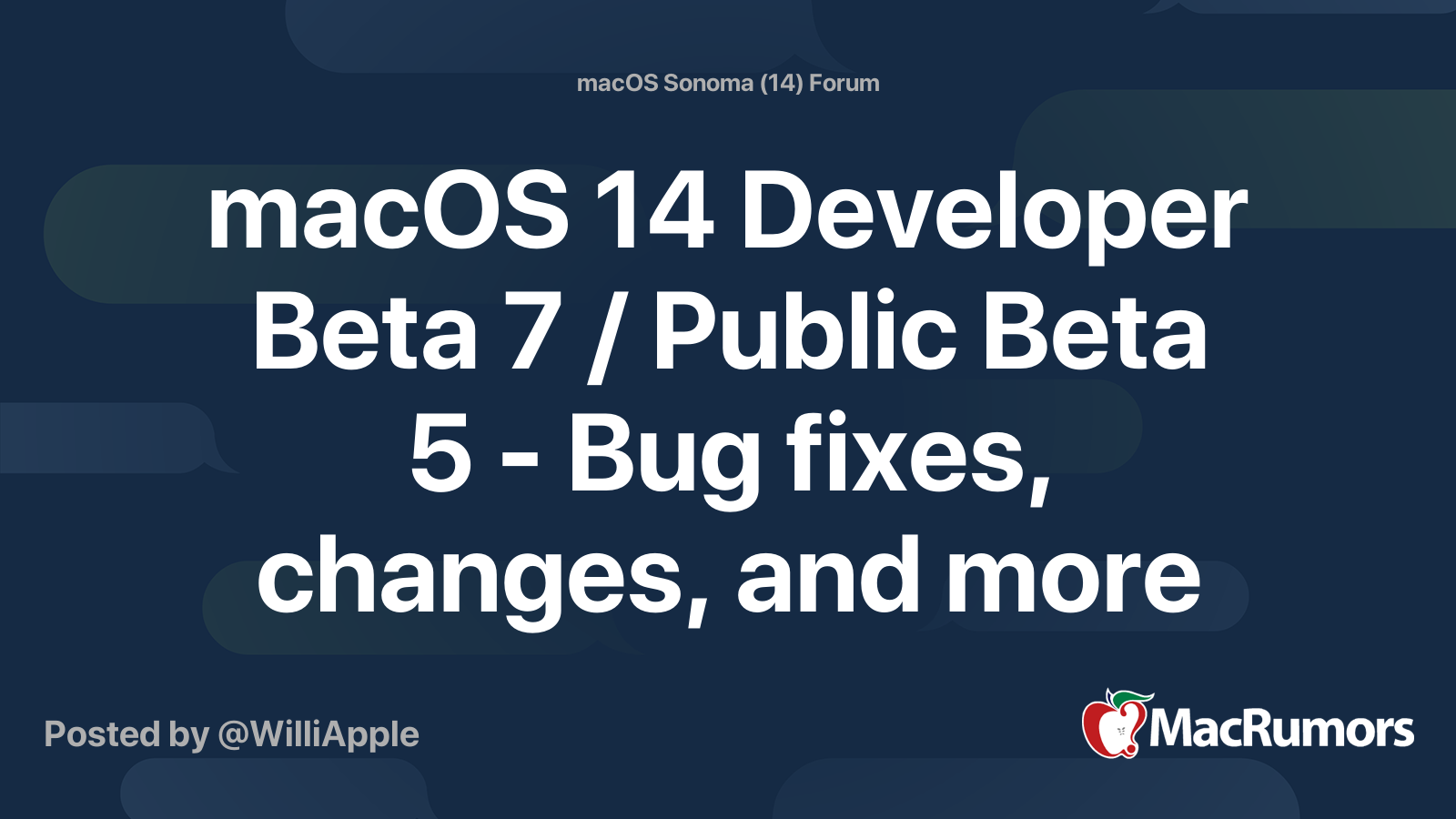 macOS Sonoma (14) Forum

macOS 14 Developer Beta 7 / Public Beta 5 - Bug fixes, changes, and more

Posted by @WilliApple

MacRumors